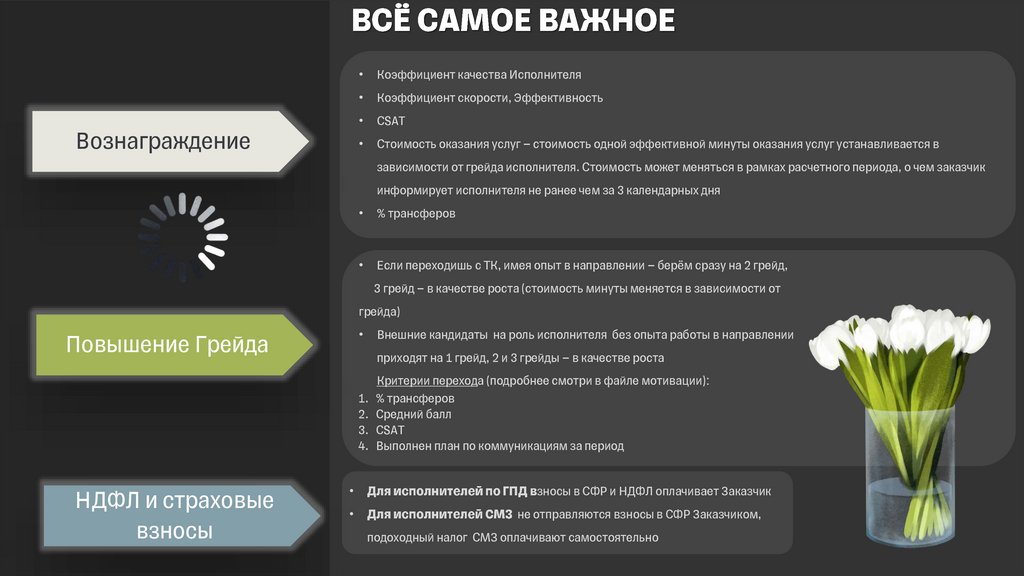 ВСЁ САМОЕ ВАЖНОЕ

Вознаграждение

• Коэффициент качества Исполнителя
• Коэффициент скорости, Эффективность
• CSAT
• Стоимость оказания услуг – стоимость одной эффективной минуты оказания услуг устанавливается в зависимости от грейда исполнителя. Стоимость может меняться в рамках расчетного периода, о чем заказчик информирует исполнителя не ранее чем за 3 календарных дня
• % трансферов

Повышение Грейда

• Если переходишь с ТК, имея опыт в направлении – берём сразу на 2 грейд, 3 грейд – в качестве роста (стоимость минуты меняется в зависимости от грейда)
• Внешние кандидаты на роль исполнителя без опыта работы в направлении приходят на 1 грейд, 2 и 3 грейды – в качестве роста

Критерии перехода (подробнее смотри в файле мотивации):
1. % трансферов
2. Средний балл
3. CSAT
4. Выполнен план по коммуникациям за период

НДФЛ и страховые взносы

• Для исполнителей по ГПД взносы в СФР и НДФЛ оплачивает Заказчик
• Для исполнителей СМЗ не отправляются взносы в СФР Заказчиком, подоходный налог СМЗ оплачивают самостоятельно